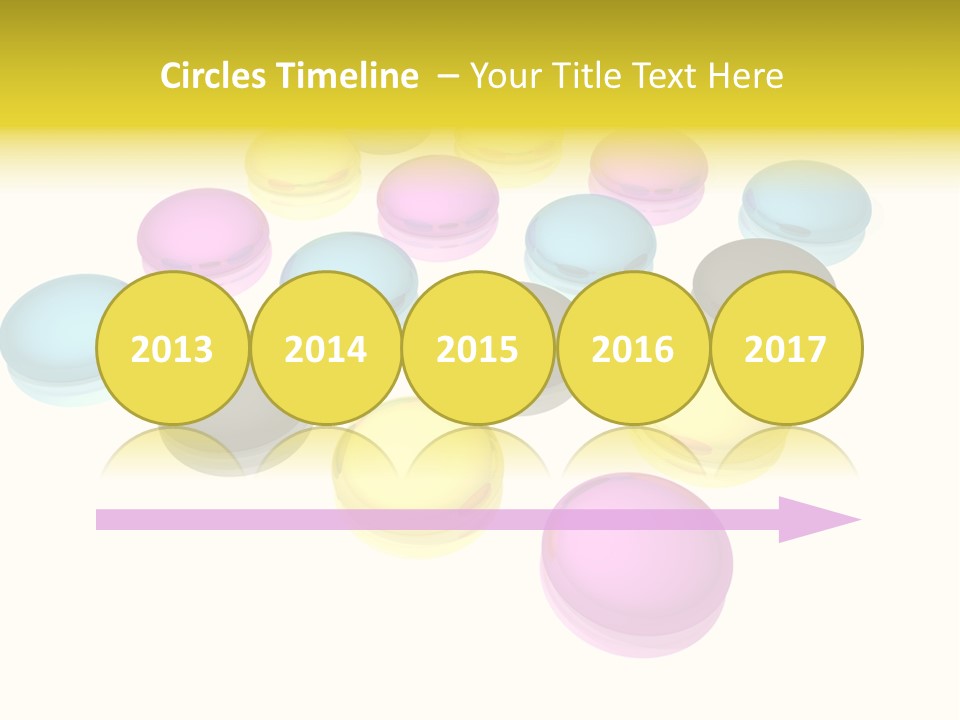 Circles Timeline – Your Title Text Here

2013

2014

2015

2016

2017